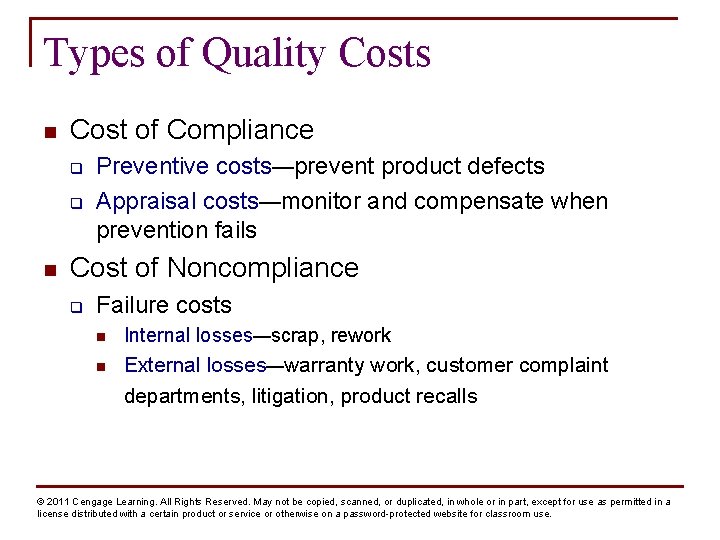 Types of Quality Costs

- Cost of Compliance
  - Preventive costs—prevent product defects
  - Appraisal costs—monitor and compensate when prevention fails
- Cost of Noncompliance
  - Failure costs
    - Internal losses—scrap, rework
    - External losses—warranty work, customer complaint departments, litigation, product recalls

© 2011 Cengage Learning. All Rights Reserved. May not be copied, scanned, or duplicated, in whole or in part, except for use as permitted in a license distributed with a certain product or service or otherwise on a password-protected website for classroom use.